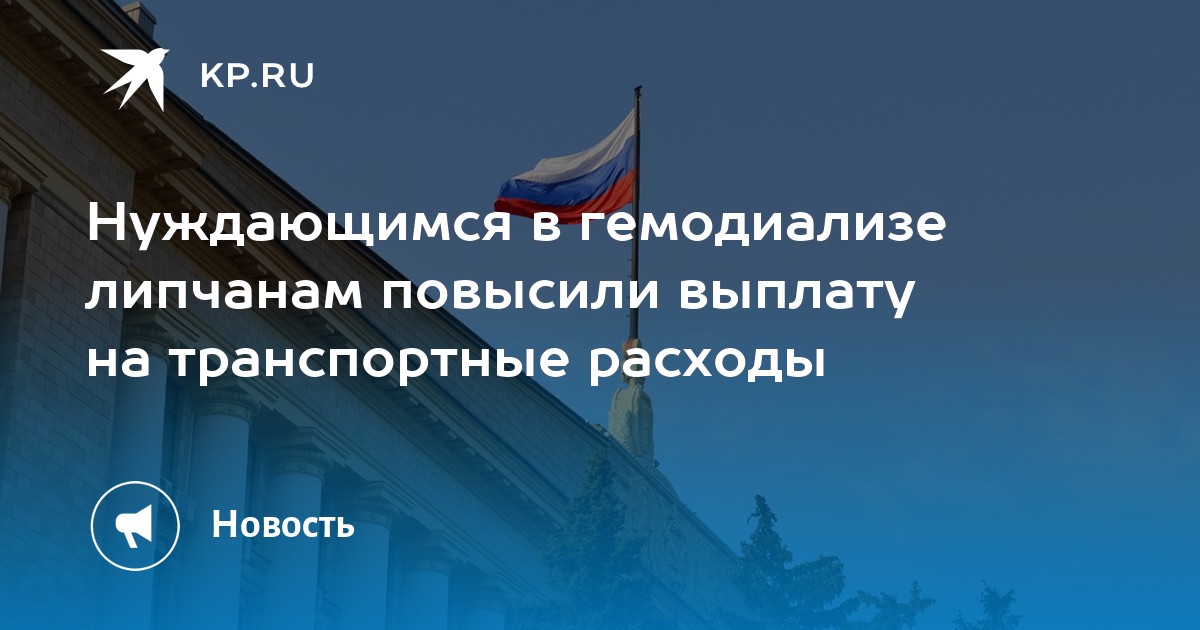 KP.RU

Нуждающимся в гемодиализе липчанам повысили выплату на транспортные расходы

Новость